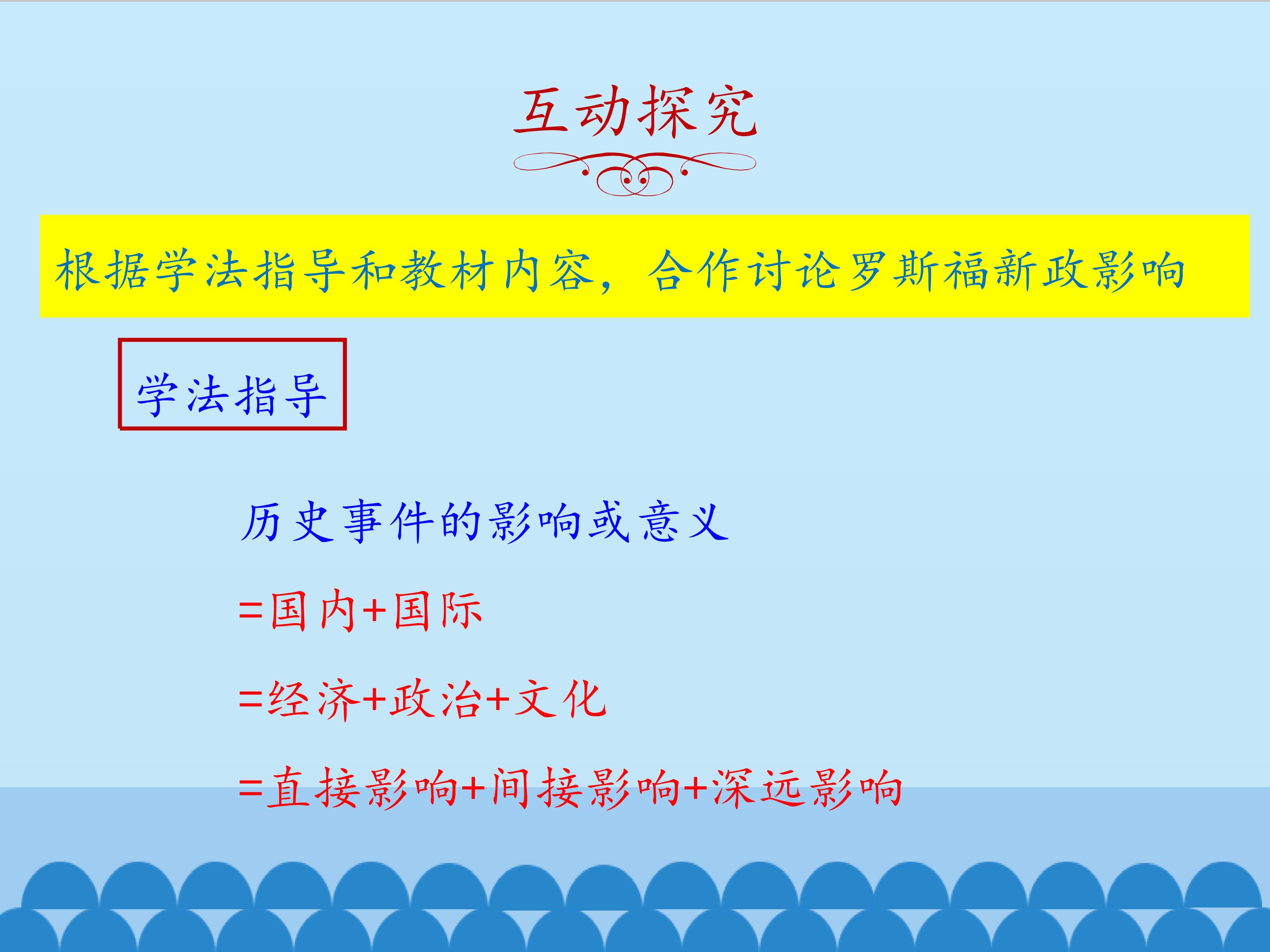 互动探究

根据学法指导和教材内容，合作讨论罗斯福新政影响

学法指导

历史事件的影响或意义

=国内+国际

=经济+政治+文化

=直接影响+间接影响+深远影响